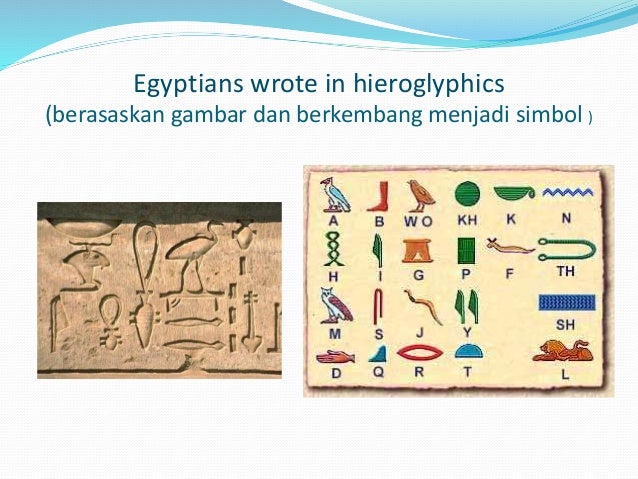 Egyptians wrote in hieroglyphics
(berasaskan gambar dan berkembang menjadi simbol )

A B WO KH K N
H I G P F TH
M S J Y SH
D Q R T L